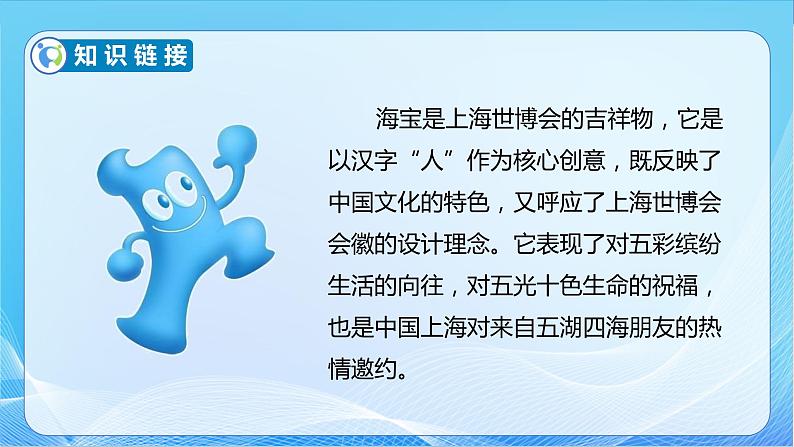 知识链接

海宝是上海世博会的吉祥物，它是以汉字“人”作为核心创意，既反映了中国文化的特色，又呼应了上海世博会会徽的设计理念。它表现了对五彩缤纷生活的向往，对五光十色生命的祝福，也是中国上海对来自五湖四海朋友的热情邀约。